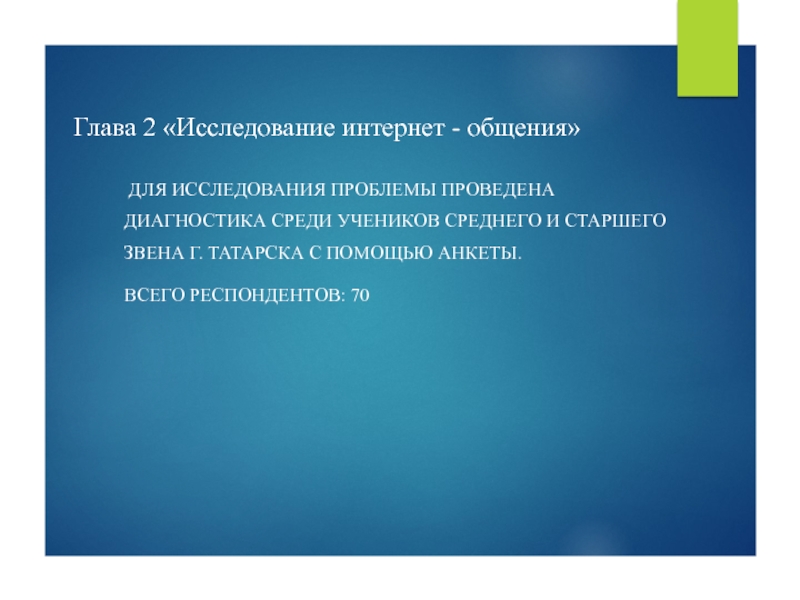 Глава 2 «Исследование интернет - общения»

ДЛЯ ИССЛЕДОВАНИЯ ПРОБЛЕМЫ ПРОВЕДЕНА ДИАГНОСТИКА СРЕДИ УЧЕНИКОВ СРЕДНЕГО И СТАРШЕГО ЗВЕНА Г. ТАТАРСКА С ПОМОЩЬЮ АНКЕТЫ.

ВСЕГО РЕСПОНДЕНТОВ: 70